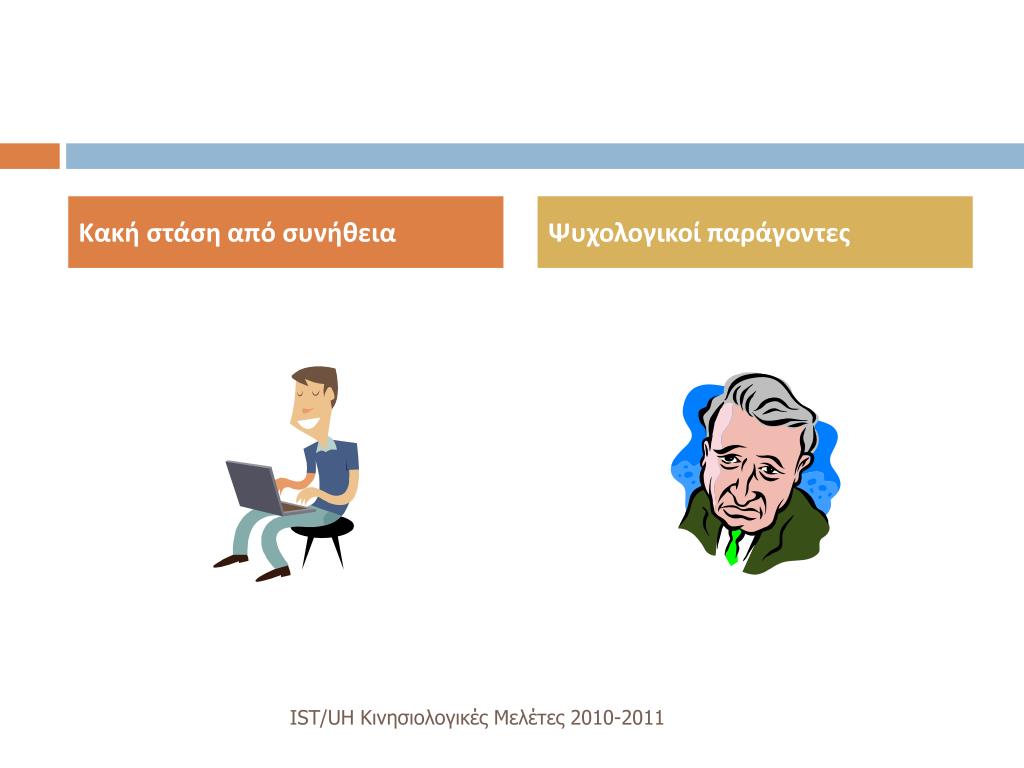 Κακή στάση από συνήθεια

Ψυχολογικοί παράγοντες

IST/UH Κινησιολογικές Μελέτες 2010-2011